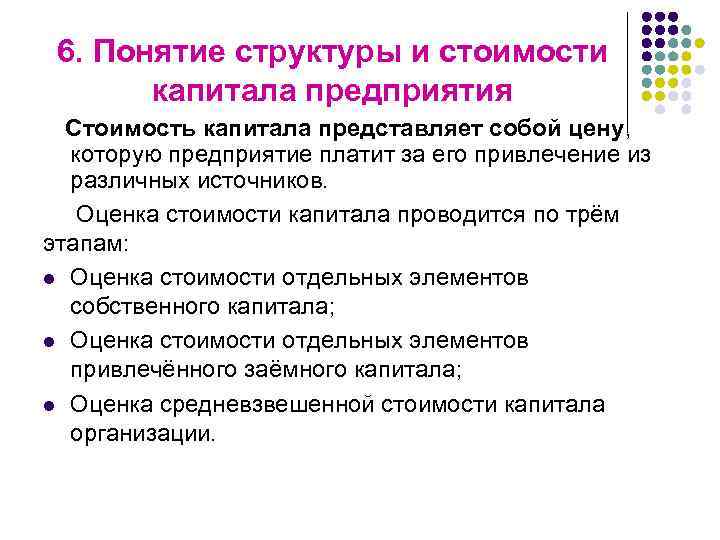 6. Понятие структуры и стоимости капитала предприятия

Стоимость капитала представляет собой цену, которую предприятие платит за его привлечение из различных источников.

Оценка стоимости капитала проводится по трём этапам:

- Оценка стоимости отдельных элементов собственного капитала;
- Оценка стоимости отдельных элементов привлечённого заёмного капитала;
- Оценка средневзвешенной стоимости капитала организации.